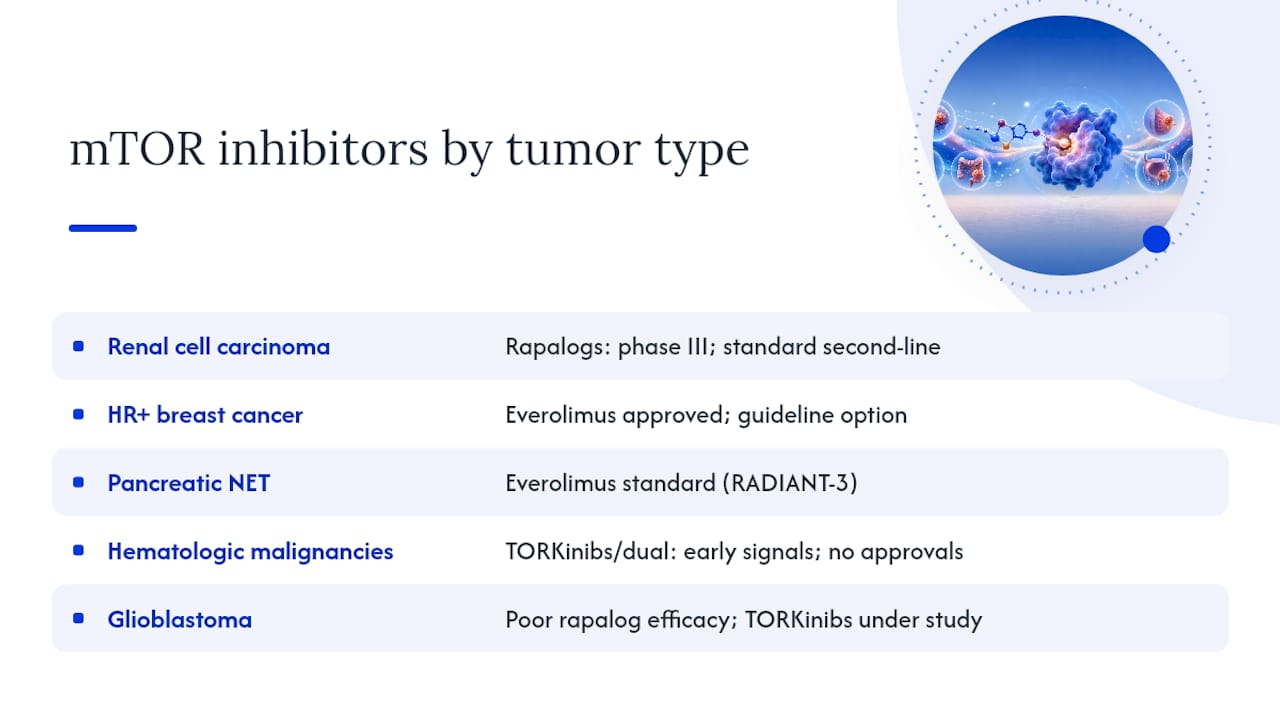 mTOR inhibitors by tumor type

| | |
|---|---|
| Renal cell carcinoma | Rapalogs: phase III; standard second-line |
| HR+ breast cancer | Everolimus approved; guideline option |
| Pancreatic NET | Everolimus standard (RADIANT-3) |
| Hematologic malignancies | TORKinibs/dual: early signals; no approvals |
| Glioblastoma | Poor rapalog efficacy; TORKinibs under study |